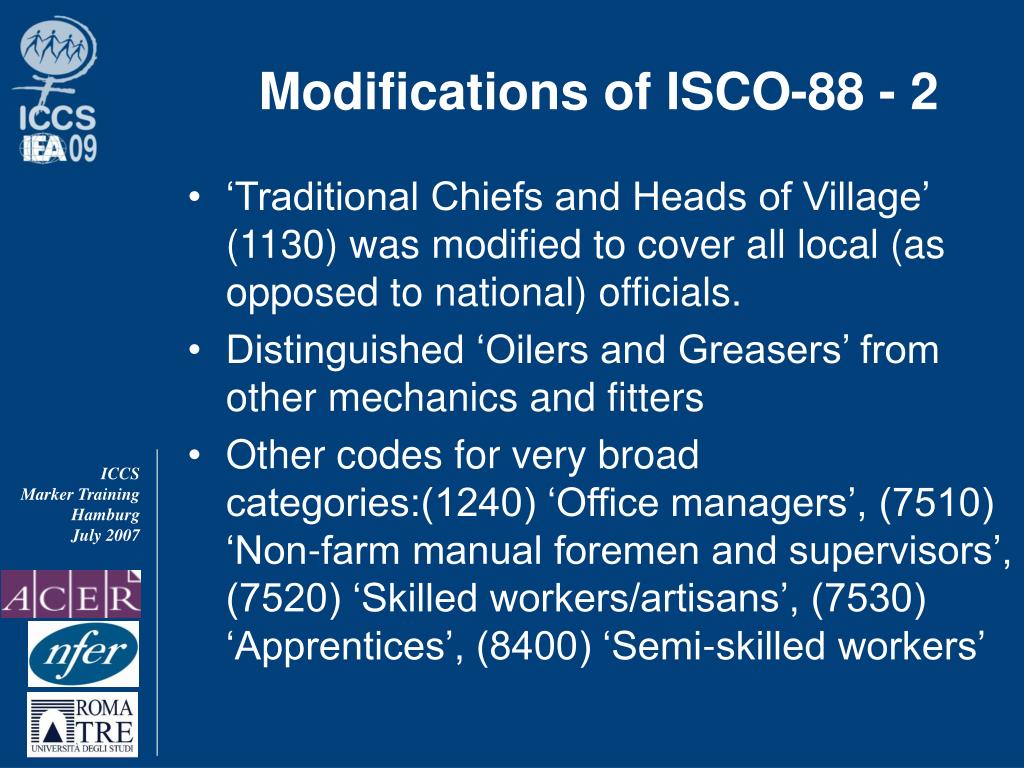 ICCS
IEA 09

Modifications of ISCO-88 - 2

• ‘Traditional Chiefs and Heads of Village’ (1130) was modified to cover all local (as opposed to national) officials.
• Distinguished ‘Oilers and Greasers’ from other mechanics and fitters
• Other codes for very broad categories:(1240) ‘Office managers’, (7510) ‘Non-farm manual foremen and supervisors’, (7520) ‘Skilled workers/artisans’, (7530) ‘Apprentices’, (8400) ‘Semi-skilled workers’

ICCS
Marker Training
Hamburg
July 2007

ACER

nfer

ROMA
TRE
UNIVERSITÀ DEGLI STUDI